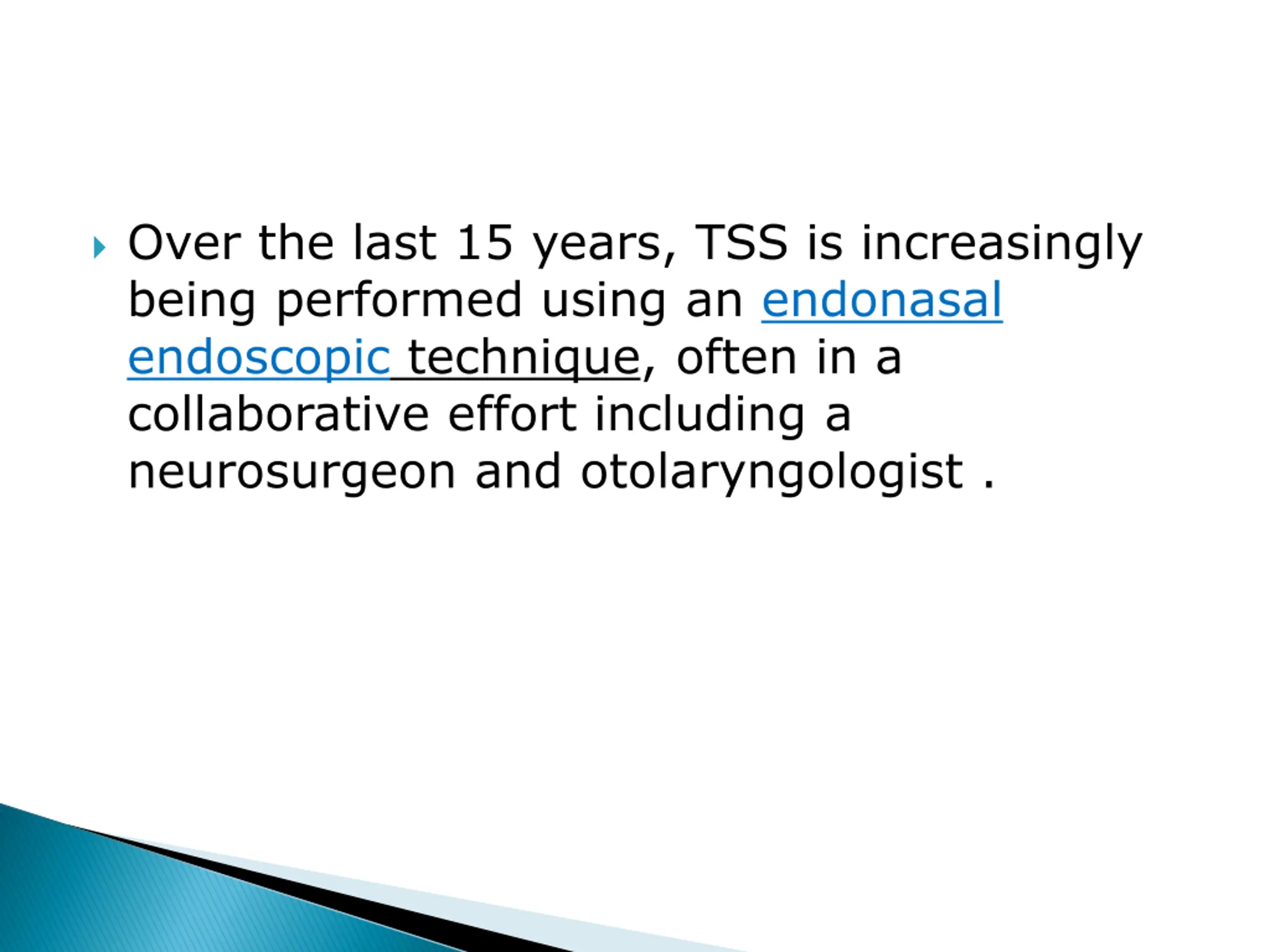 Over the last 15 years, TSS is increasingly being performed using an endonasal endoscopic technique, often in a collaborative effort including a neurosurgeon and otolaryngologist .